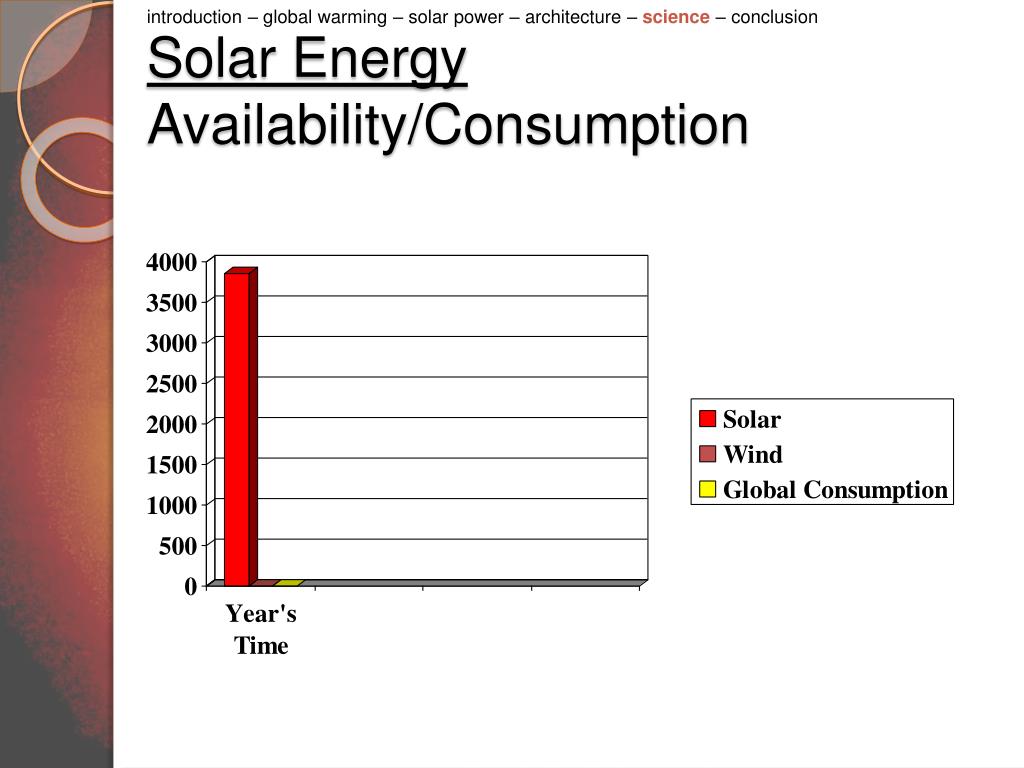 introduction – global warming – solar power – architecture – science – conclusion

Solar Energy
Availability/Consumption

4000
3500
3000
2500
2000
1500
1000
500
0

Year's Time

Solar
Wind
Global Consumption